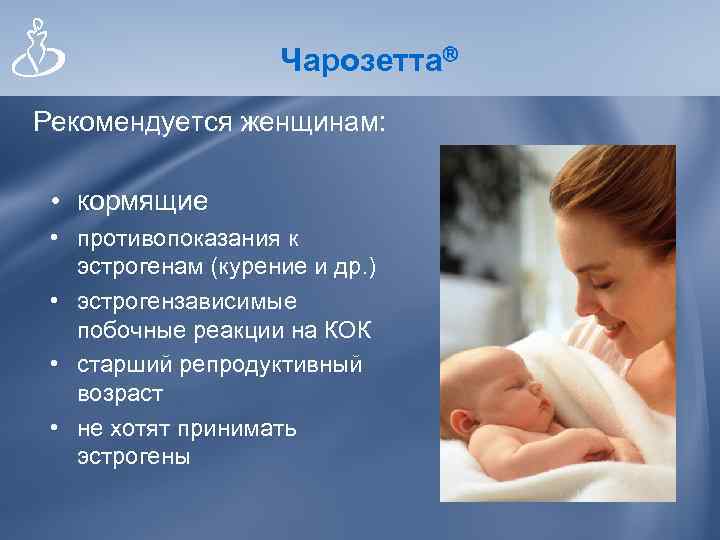 Чарозетта®

Рекомендуется женщинам:

• кормящие
• противопоказания к эстрогенам (курение и др.)
• эстрогензависимые побочные реакции на КОК
• старший репродуктивный возраст
• не хотят принимать эстрогены